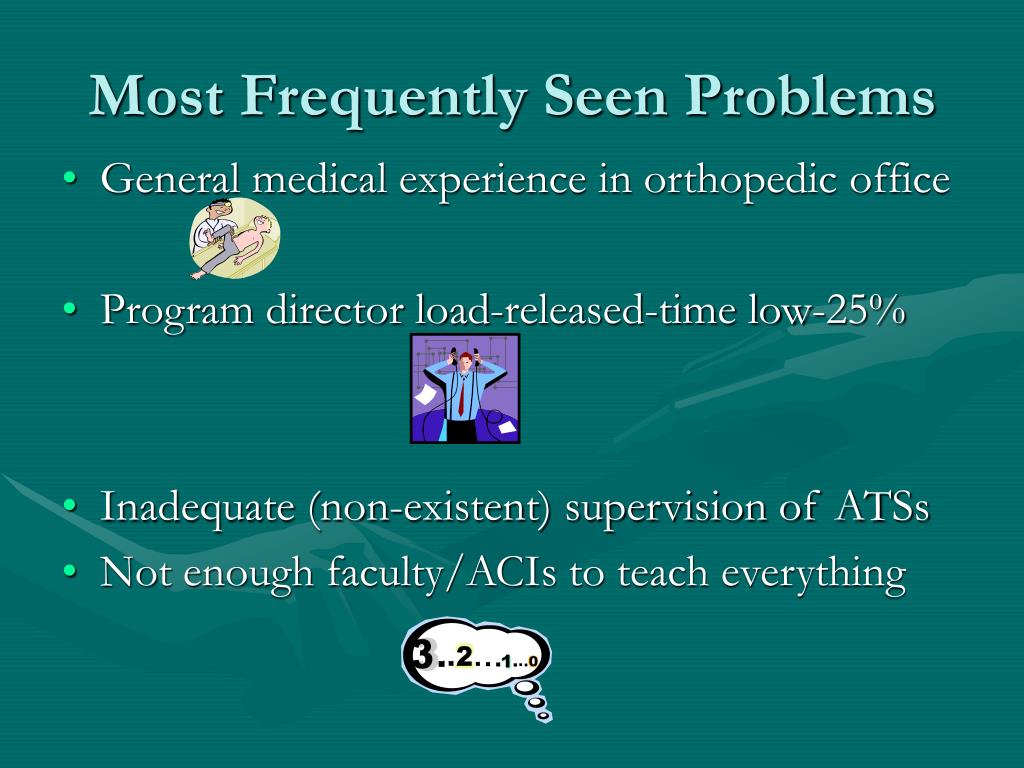 Most Frequently Seen Problems

• General medical experience in orthopedic office

• Program director load-released-time low-25%

• Inadequate (non-existent) supervision of ATSs
• Not enough faculty/ACIs to teach everything

3..2…1…0